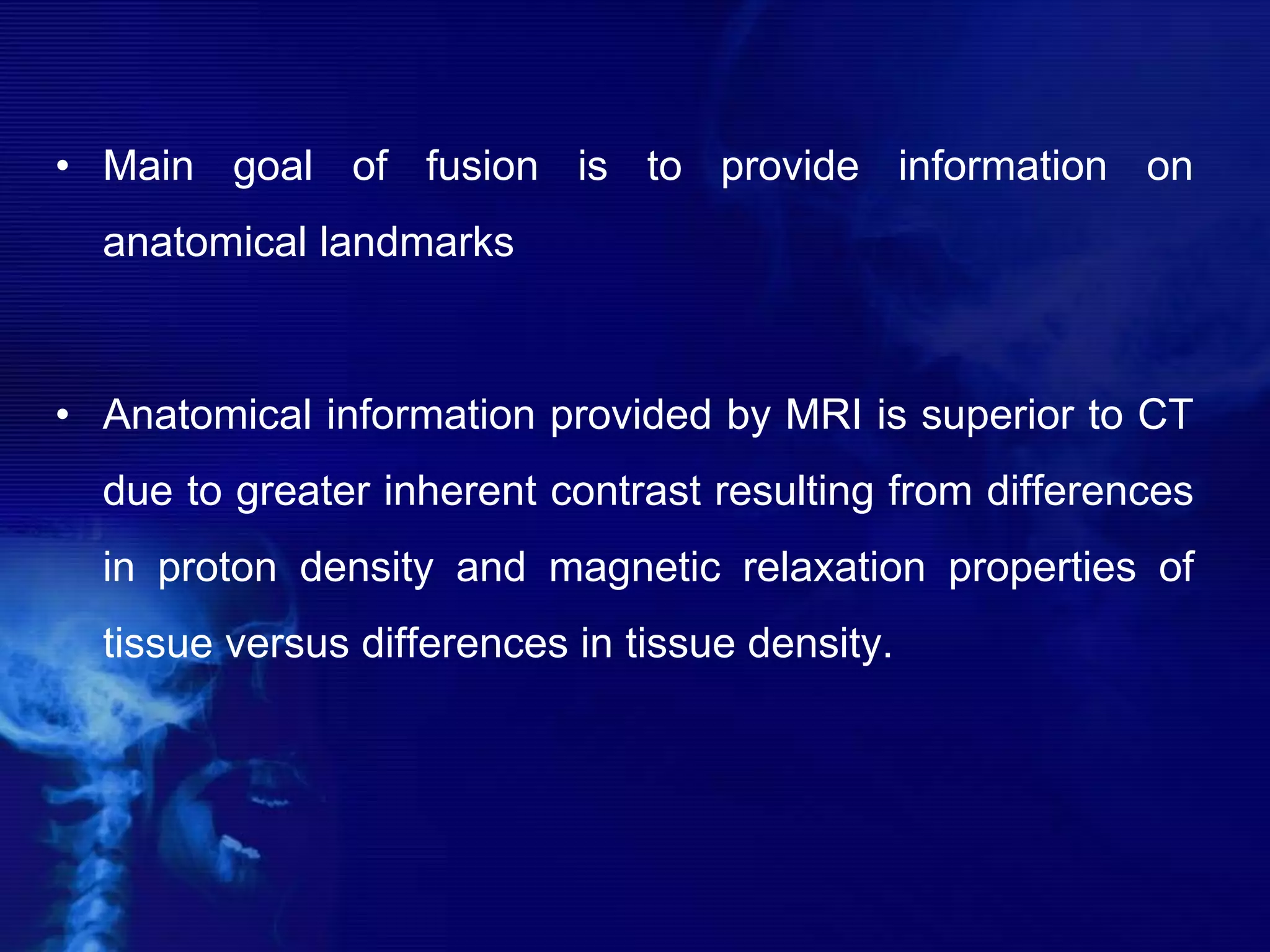 • Main goal of fusion is to provide information on anatomical landmarks

• Anatomical information provided by MRI is superior to CT due to greater inherent contrast resulting from differences in proton density and magnetic relaxation properties of tissue versus differences in tissue density.